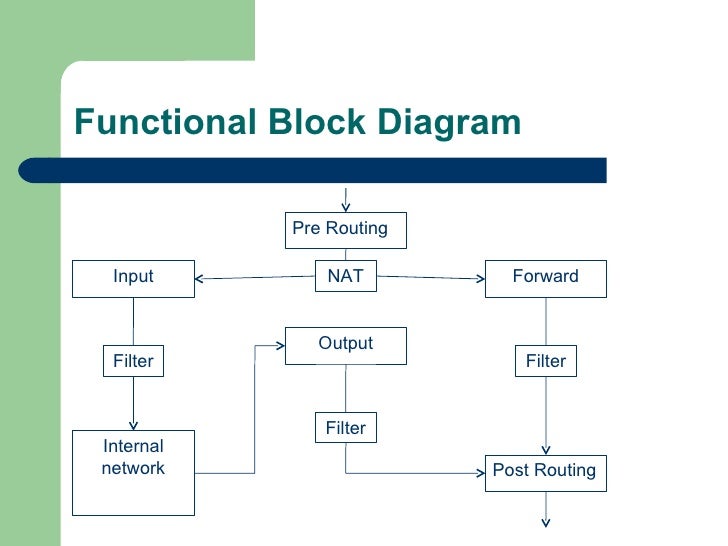 Functional Block Diagram

Pre Routing

Input

NAT

Forward

Filter

Output

Filter

Filter

Internal network

Post Routing